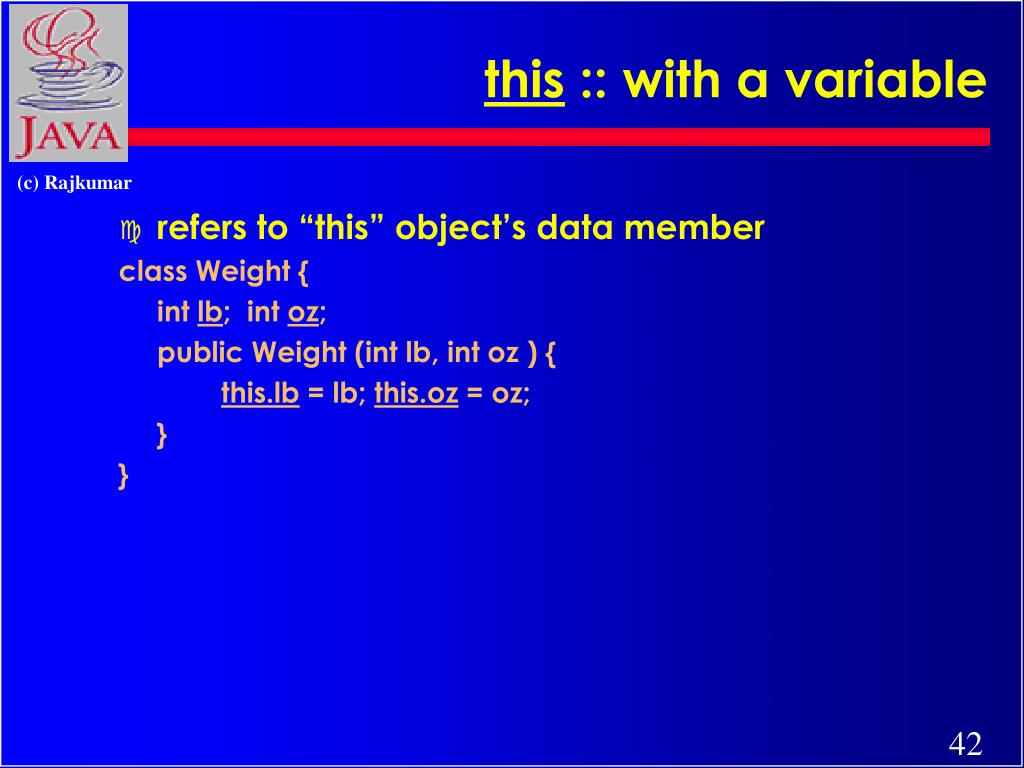 JAVA

this :: with a variable

(c) Rajkumar

refers to “this” object’s data member

class Weight {
int lb; int oz;
public Weight (int lb, int oz ) {
this.lb = lb; this.oz = oz;
}
}

42